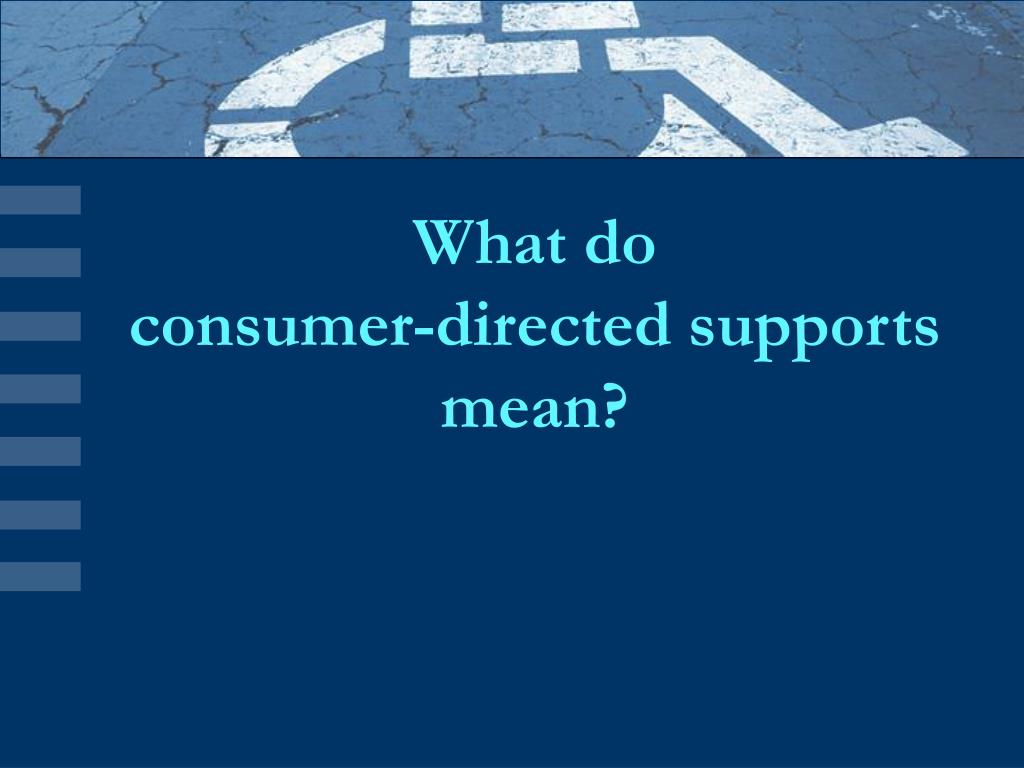 What do
consumer-directed supports
mean?